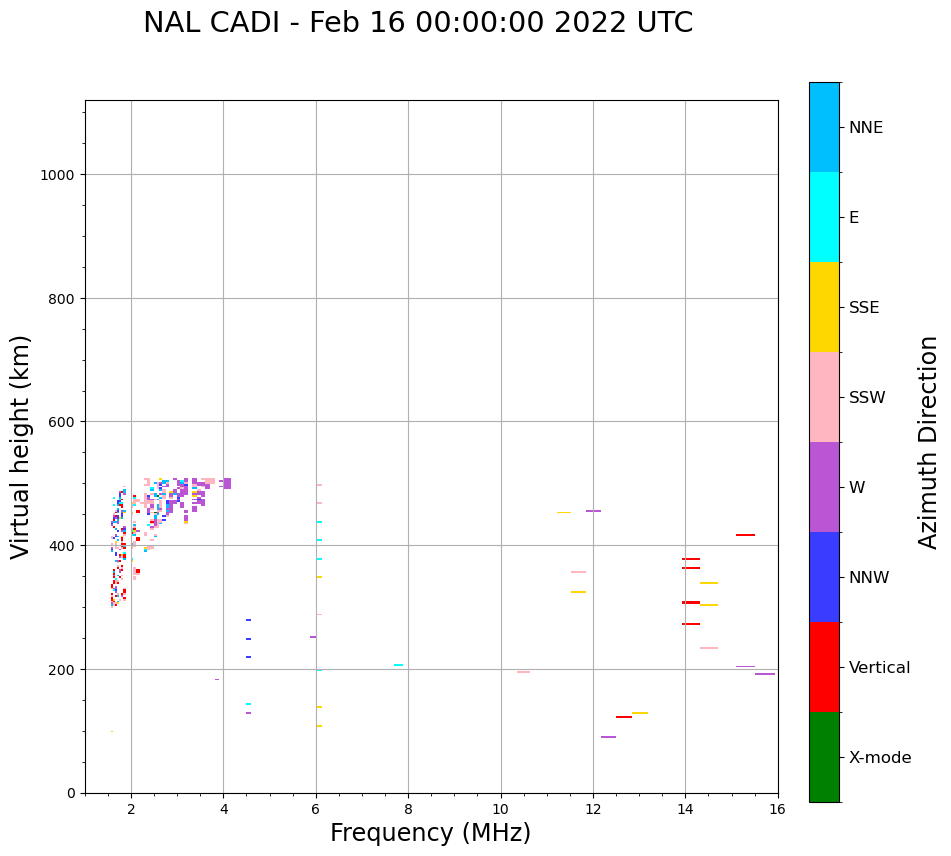 NAL CADI - Feb 16 00:00:00 2022 UTC

Virtual height (km)

1000
800
600
400
200
0

2
4
6
8
10
12
14
16

Frequency (MHz)

NNE
E
SSE
SSW
W
NNW
Vertical
X-mode

Azimuth Direction